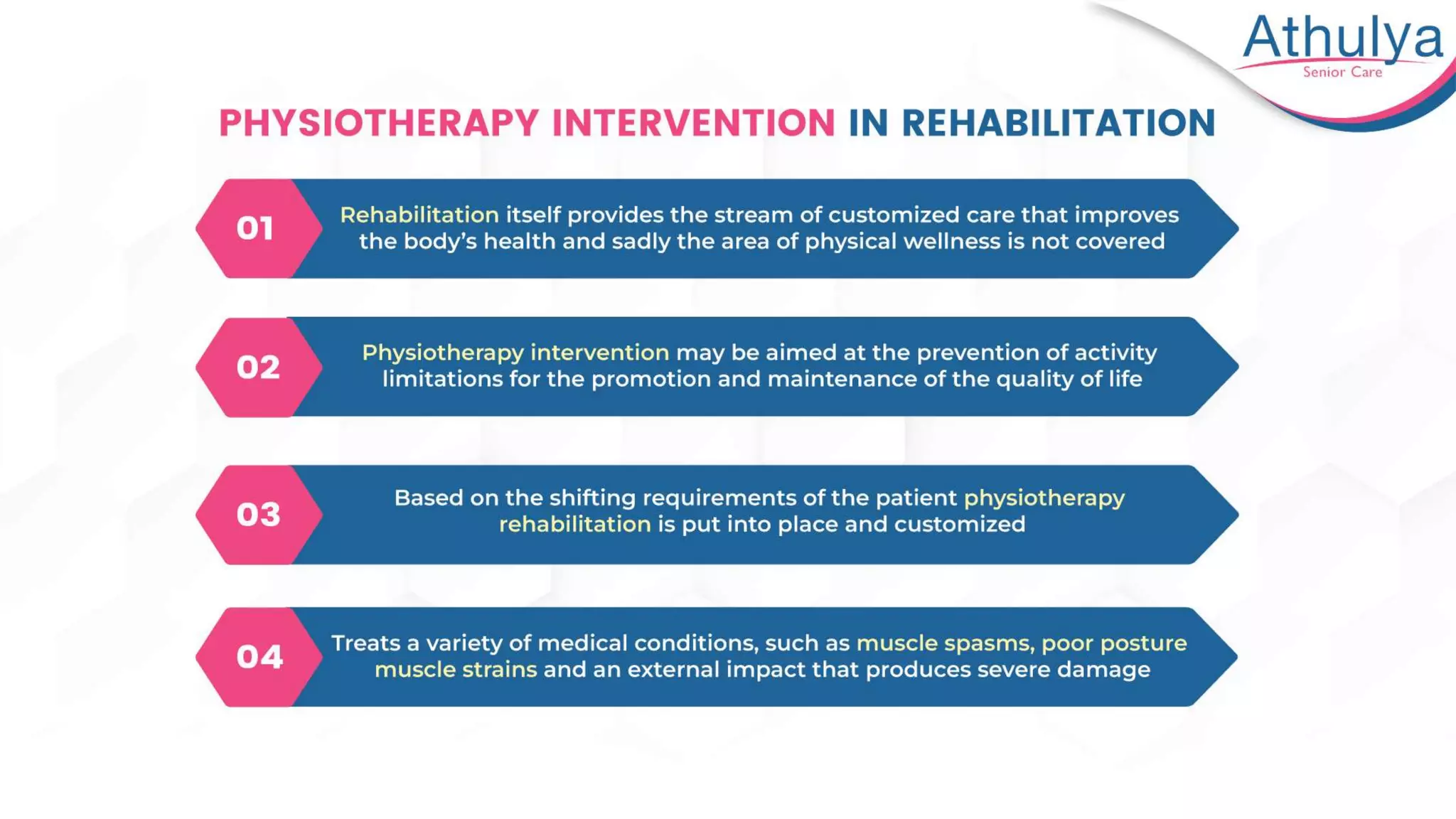 Athulya
Senior Care

PHYSIOTHERAPY INTERVENTION IN REHABILITATION

01 Rehabilitation itself provides the stream of customized care that improves the body's health and sadly the area of physical wellness is not covered

02 Physiotherapy intervention may be aimed at the prevention of activity limitations for the promotion and maintenance of the quality of life

03 Based on the shifting requirements of the patient physiotherapy rehabilitation is put into place and customized

04 Treats a variety of medical conditions, such as muscle spasms, poor posture muscle strains and an external impact that produces severe damage